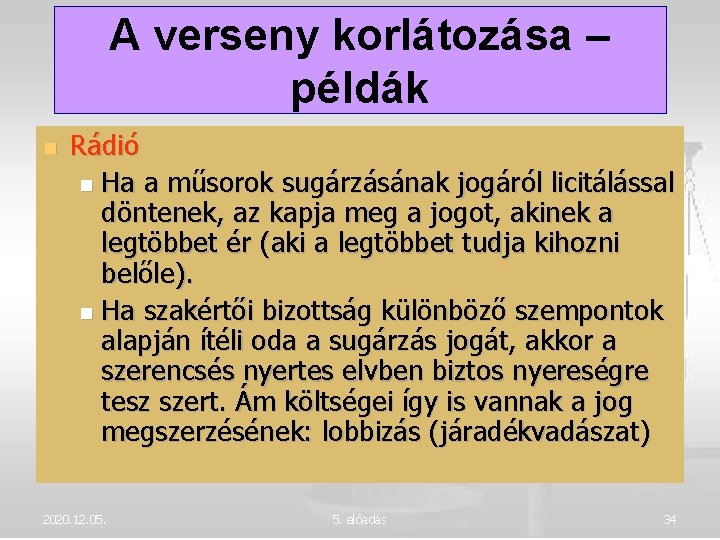 A verseny korlátozása – példák

Rádió

Ha a műsorok sugárzásának jogáról licitálással döntenek, az kapja meg a jogot, akinek a legtöbbet ér (aki a legtöbbet tudja kihozni belőle).

Ha szakértői bizottság különböző szempontok alapján ítéli oda a sugárzás jogát, akkor a szerencsés nyertes elvben biztos nyereségre tesz szert. Ám költségei így is vannak a jog megszerzésének: lobbizás (járadékvadászat)

2020.12.05.

5. előadás

34